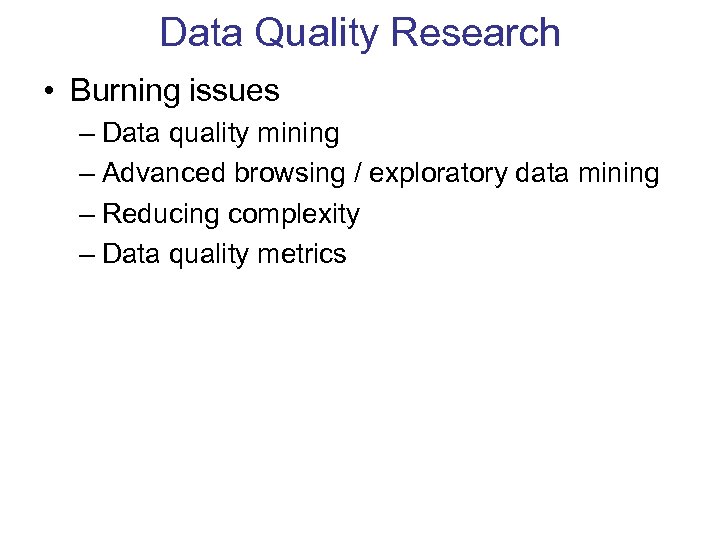 Data Quality Research

• Burning issues
– Data quality mining
– Advanced browsing / exploratory data mining
– Reducing complexity
– Data quality metrics